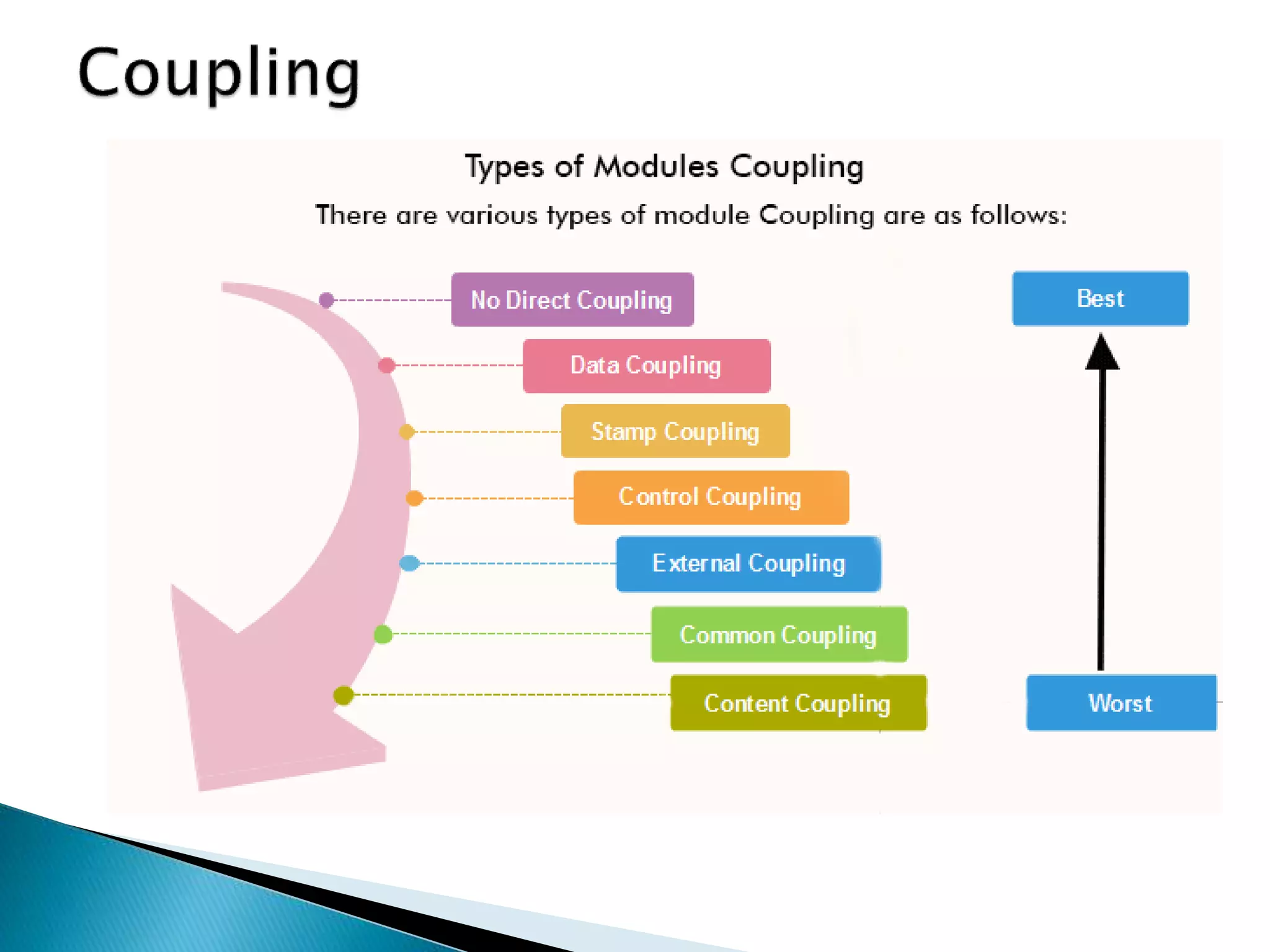 Coupling

Types of Modules Coupling

There are various types of module Coupling are as follows:

No Direct Coupling

Data Coupling

Stamp Coupling

Control Coupling

External Coupling

Common Coupling

Content Coupling

Best

Worst